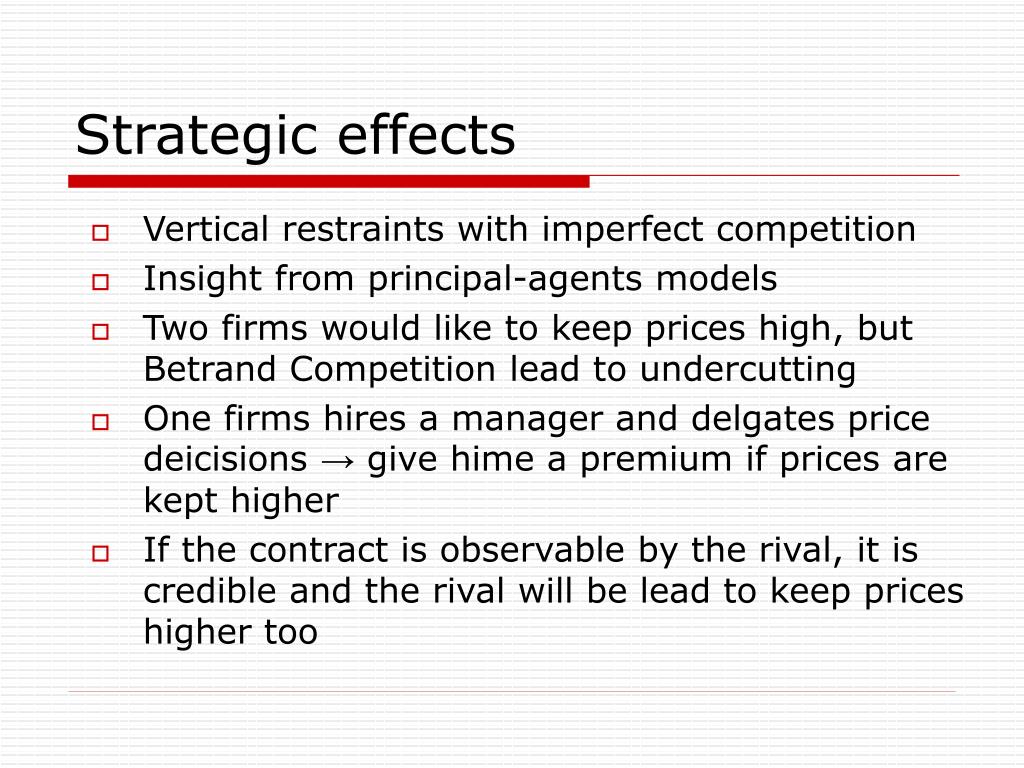 Strategic effects

Vertical restraints with imperfect competition

Insight from principal-agents models

Two firms would like to keep prices high, but Betrand Competition lead to undercutting

One firms hires a manager and delgates price deicisions → give hime a premium if prices are kept higher

If the contract is observable by the rival, it is credible and the rival will be lead to keep prices higher too